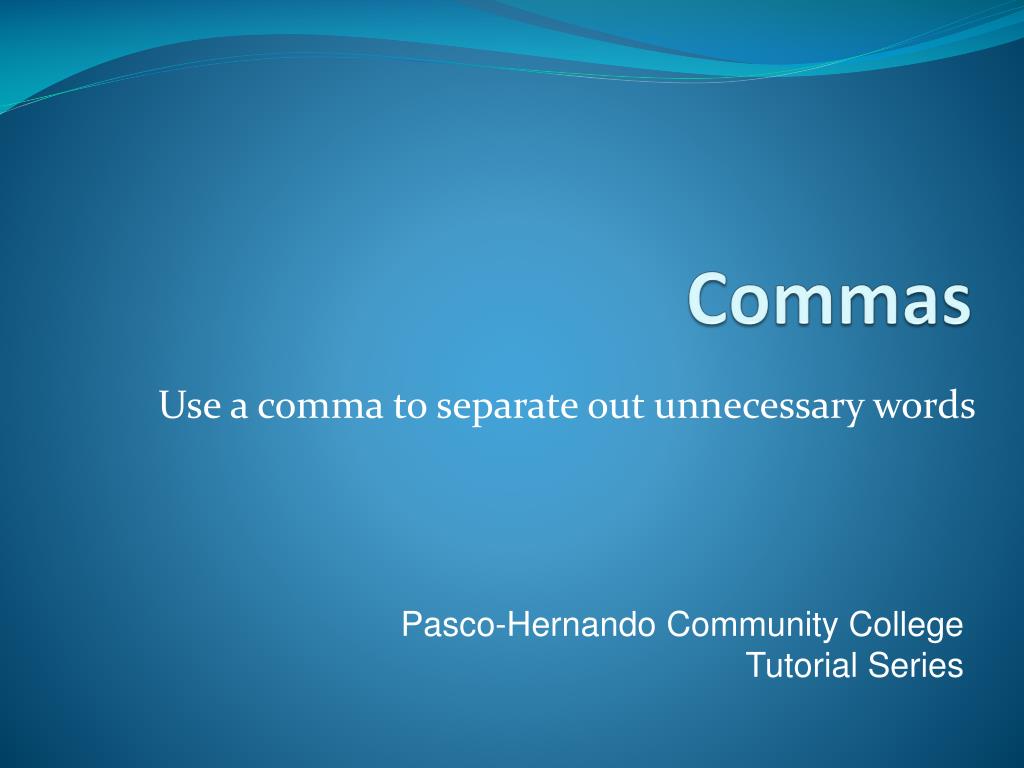 Commas

Use a comma to separate out unnecessary words

Pasco-Hernando Community College
Tutorial Series